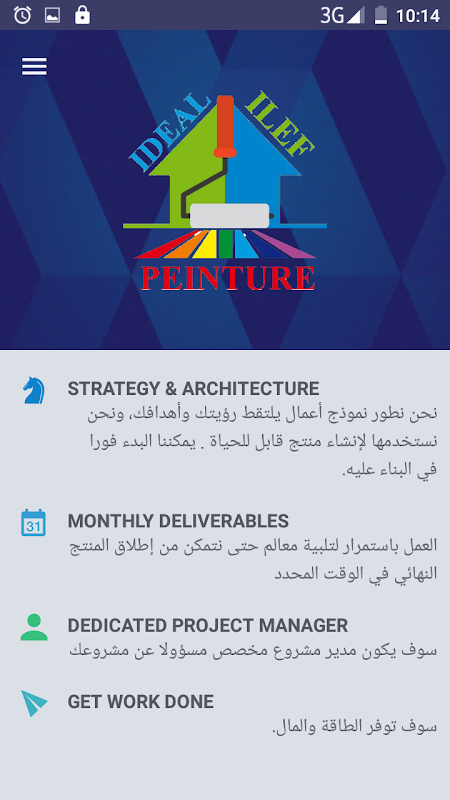 3G 10:14

IDEAL ILEF
PEINTURE

STRATEGY & ARCHITECTURE
نحن نطور نموذج أعمال يلتقط رؤيتك وأهدافك، ونحن نستخدمها لإنشاء منتج قابل للحياة . يمكننا البدء فورا في البناء عليه.

31
MONTHLY DELIVERABLES
العمل باستمرار لتلبية معالم حتى نتمكن من إطلاق المنتج النهائي في الوقت المحدد

DEDICATED PROJECT MANAGER
سوف يكون مدير مشروع مخصص مسؤولا عن مشروعك

GET WORK DONE
سوف توفر الطاقة والمال.